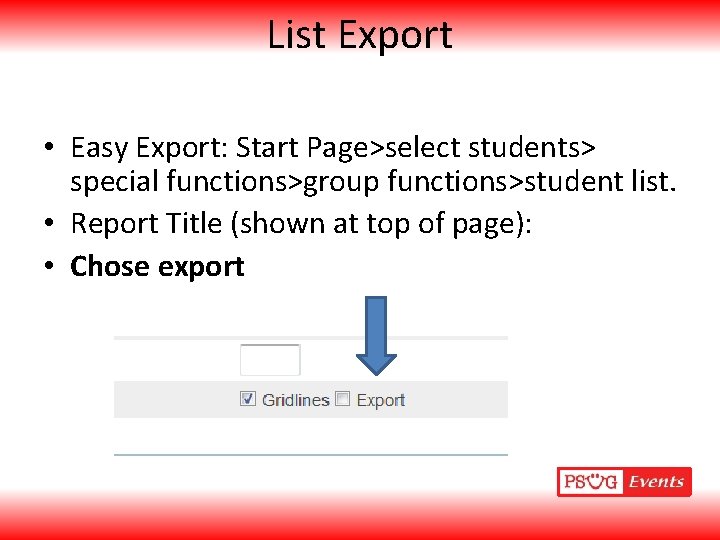 List Export

• Easy Export: Start Page>select students> special functions>group functions>student list.
• Report Title (shown at top of page):
• Chose export

☑ Gridlines ☐ Export

PSUG Events